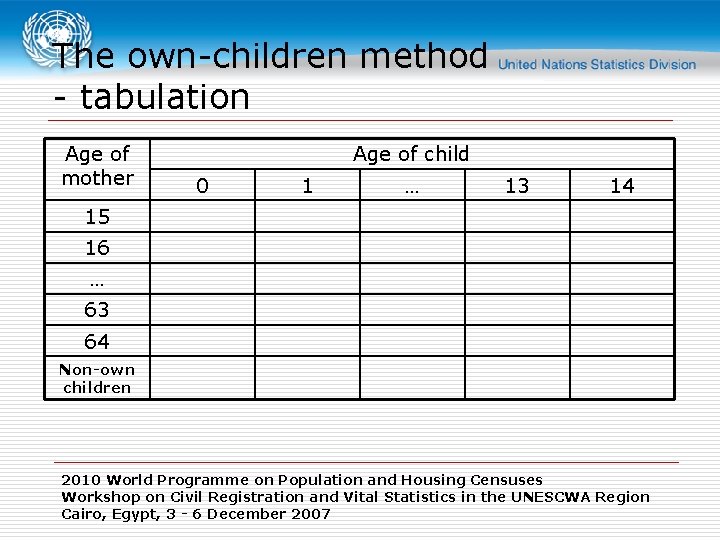 The own-children method - tabulation

United Nations Statistics Division

| Age of mother | Age of child | | | | |
|---|---|---|---|---|---|
| | 0 | 1 | … | 13 | 14 |
| 15 | | | | | |
| 16 | | | | | |
| … | | | | | |
| 63 | | | | | |
| 64 | | | | | |
| Non-own children | | | | | |

2010 World Programme on Population and Housing Censuses
Workshop on Civil Registration and Vital Statistics in the UNESCWA Region
Cairo, Egypt, 3 - 6 December 2007